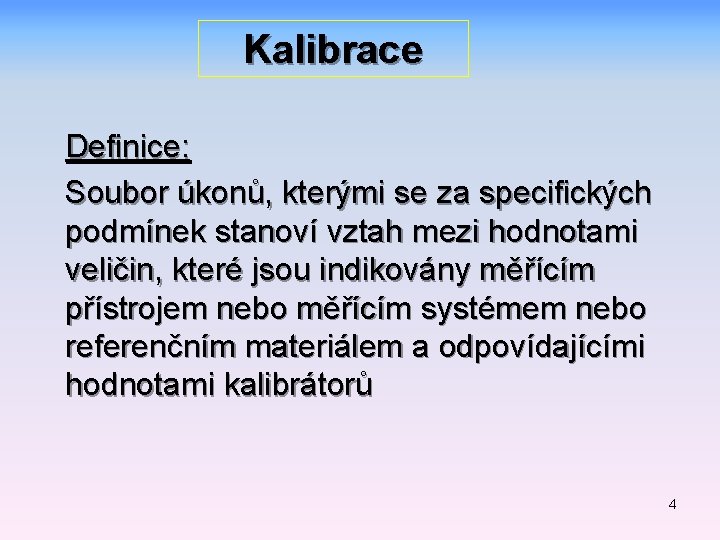 Kalibrace

Definice:

Soubor úkonů, kterými se za specifických podmínek stanoví vztah mezi hodnotami veličin, které jsou indikovány měřícím přístrojem nebo měřícím systémem nebo referenčním materiálem a odpovídajícími hodnotami kalibrátorů

4